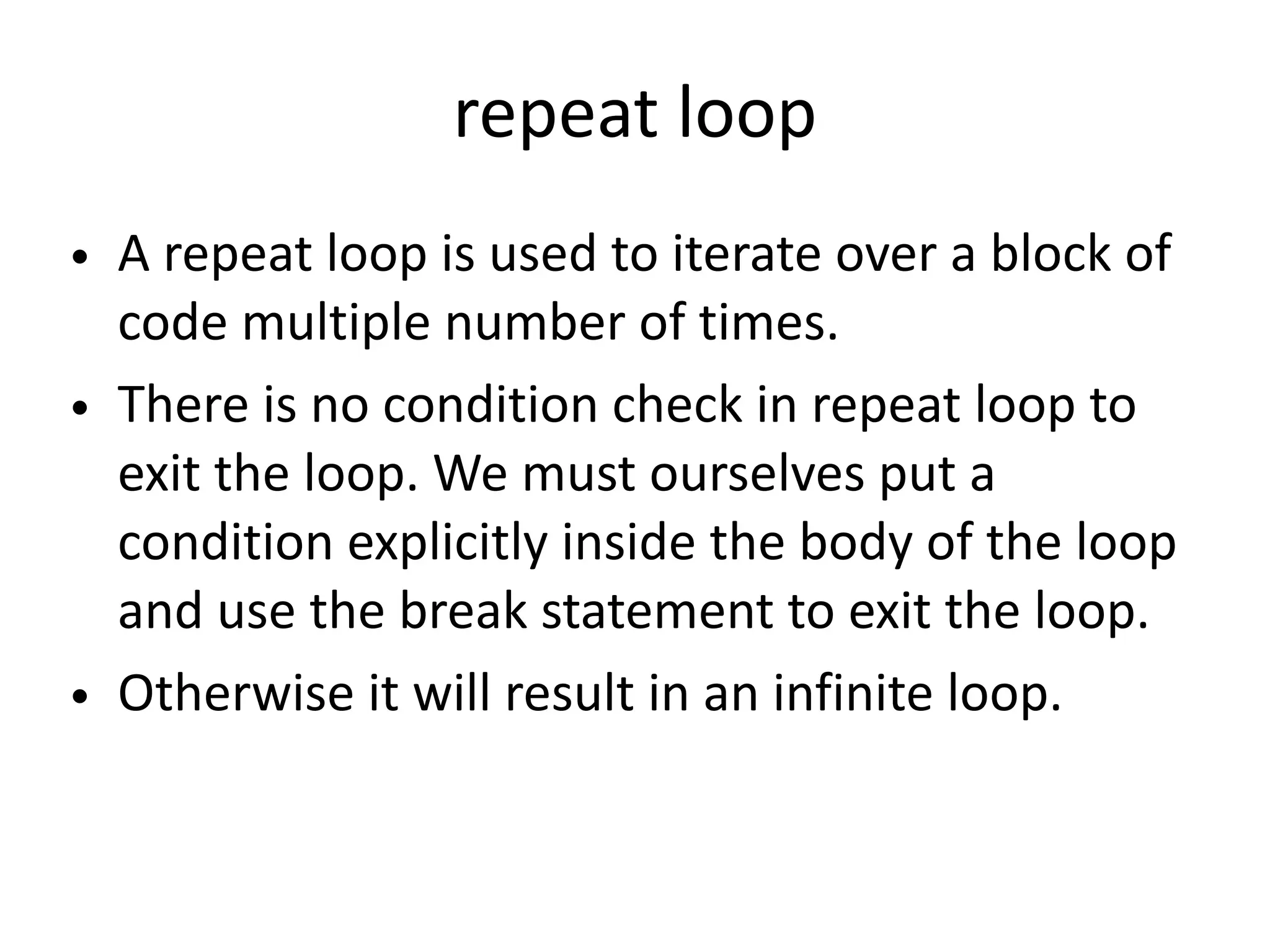 repeat loop

• A repeat loop is used to iterate over a block of code multiple number of times.

• There is no condition check in repeat loop to exit the loop. We must ourselves put a condition explicitly inside the body of the loop and use the break statement to exit the loop.

• Otherwise it will result in an infinite loop.